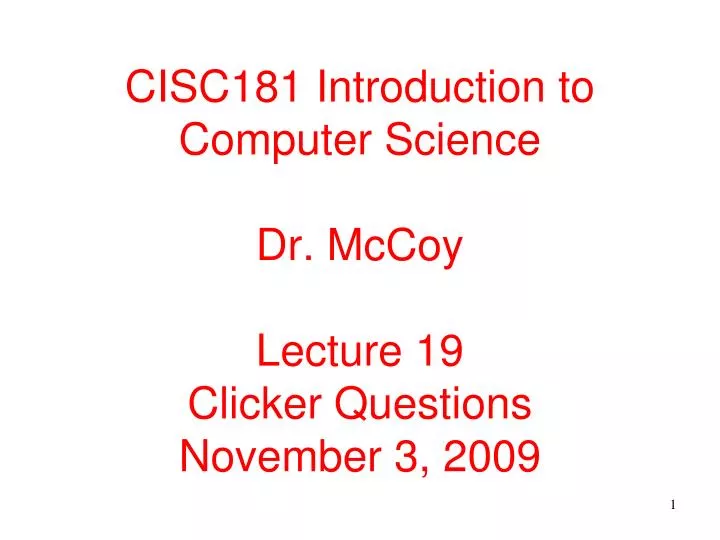 CISC181 Introduction to Computer Science

Dr. McCoy

Lecture 19
Clicker Questions
November 3, 2009

1